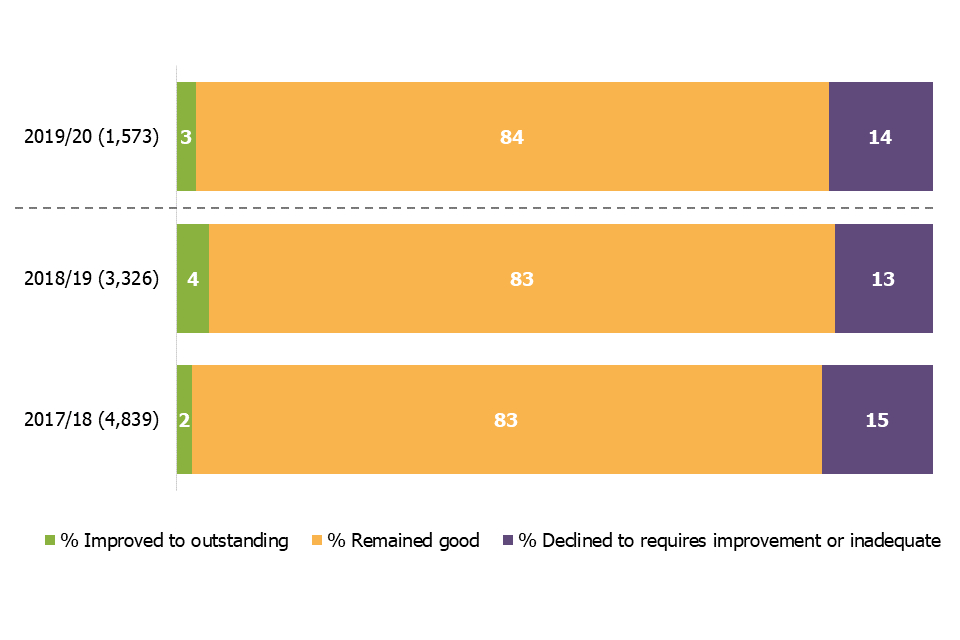 2019/20 (1,573) 3 84 14

2018/19 (3,326) 4 83 13

2017/18 (4,839) 2 83 15

% Improved to outstanding % Remained good % Declined to requires improvement or inadequate